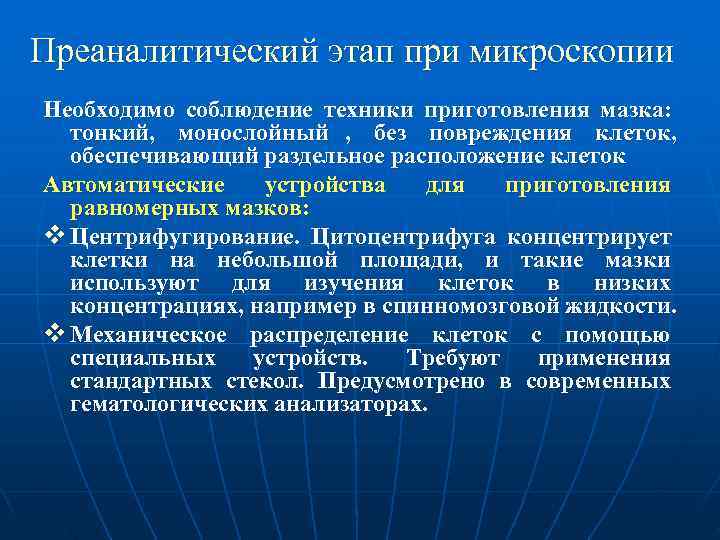 Преаналитический этап при микроскопии

Необходимо соблюдение техники приготовления мазка: тонкий, монослойный , без повреждения клеток, обеспечивающий раздельное расположение клеток

Автоматические устройства для приготовления равномерных мазков:

❖ Центрифугирование. Цитоцентрифуга концентрирует клетки на небольшой площади, и такие мазки используют для изучения клеток в низких концентрациях, например в спинномозговой жидкости.

❖ Механическое распределение клеток с помощью специальных устройств. Требуют применения стандартных стекол. Предусмотрено в современных гематологических анализаторах.